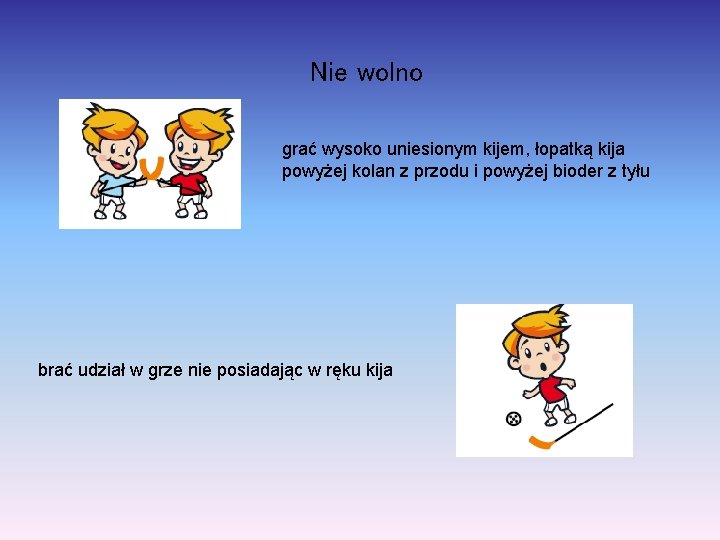 Nie wolno

grać wysoko uniesionym kijem, łopatką kija powyżej kolan z przodu i powyżej bioder z tyłu

brać udział w grze nie posiadając w ręku kija